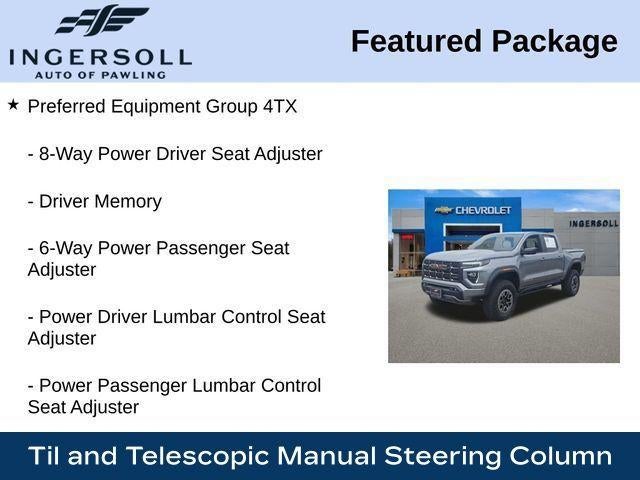 INGERSOLL
AUTO OF PAWLING

Featured Package

★ Preferred Equipment Group 4TX

- 8-Way Power Driver Seat Adjuster

- Driver Memory

- 6-Way Power Passenger Seat Adjuster

- Power Driver Lumbar Control Seat Adjuster

- Power Passenger Lumbar Control Seat Adjuster

CHEVROLET

INGERSOLL

Til and Telescopic Manual Steering Column